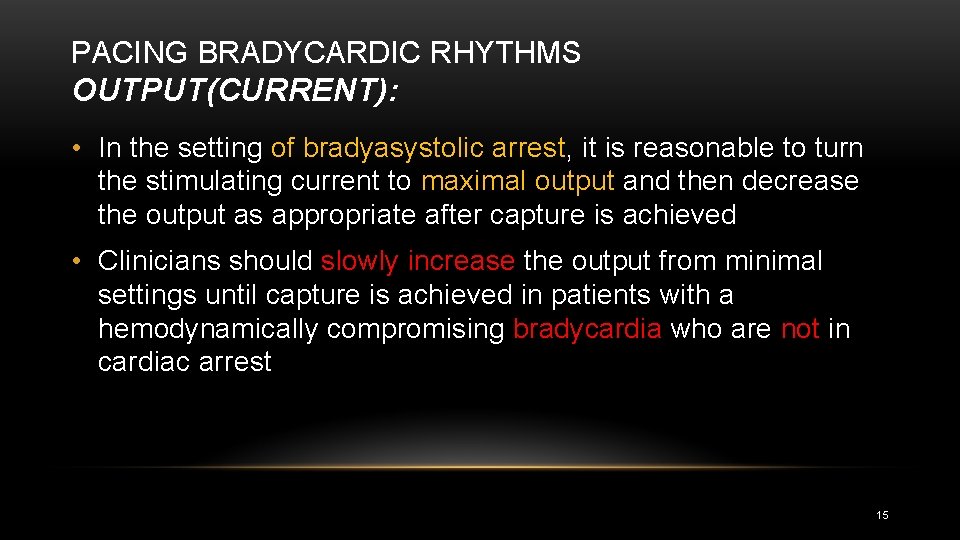 PACING BRADYCARDIC RHYTHMS
OUTPUT(CURRENT):

• In the setting of bradyasystolic arrest, it is reasonable to turn the stimulating current to maximal output and then decrease the output as appropriate after capture is achieved

• Clinicians should slowly increase the output from minimal settings until capture is achieved in patients with a hemodynamically compromising bradycardia who are not in cardiac arrest

15